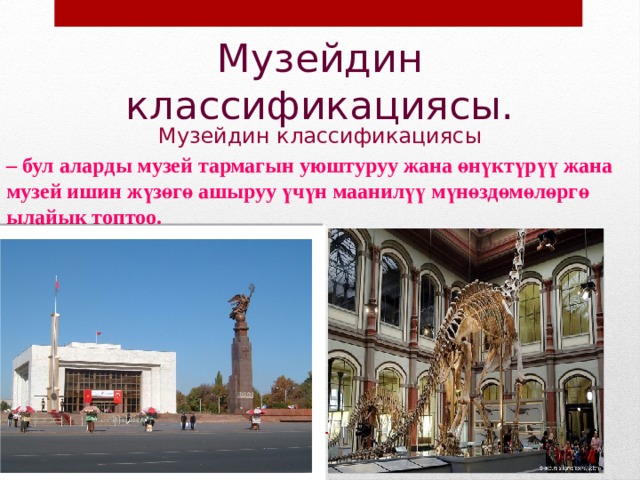 Музейдин классификациясы.

Музейдин классификациясы

– бул аларды музей тармагын уюштуруу жана өнүктүрүү жана музей ишин жүзөгө ашыруу үчүн маанилүү мүнөздөмөлөргө ылайык топтоо.